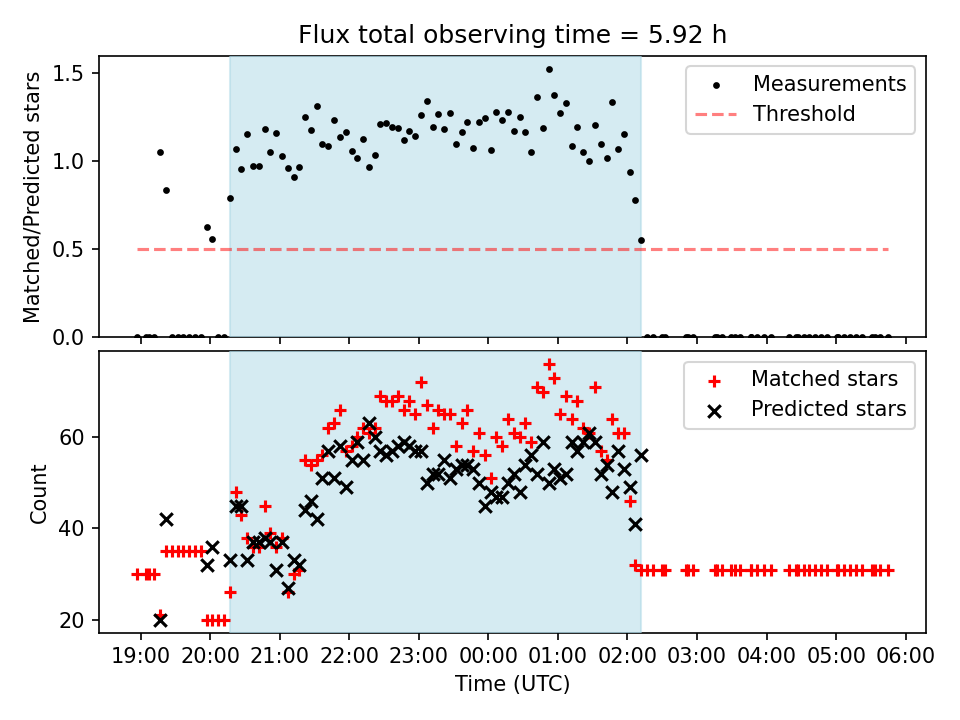 Flux total observing time = 5.92 h

Matched/Predicted stars

1.5
1.0
0.5
0.0

Measurements
Threshold

Count

60
40
20

Matched stars
Predicted stars

19:00 20:00 21:00 22:00 23:00 00:00 01:00 02:00 03:00 04:00 05:00 06:00
Time (UTC)